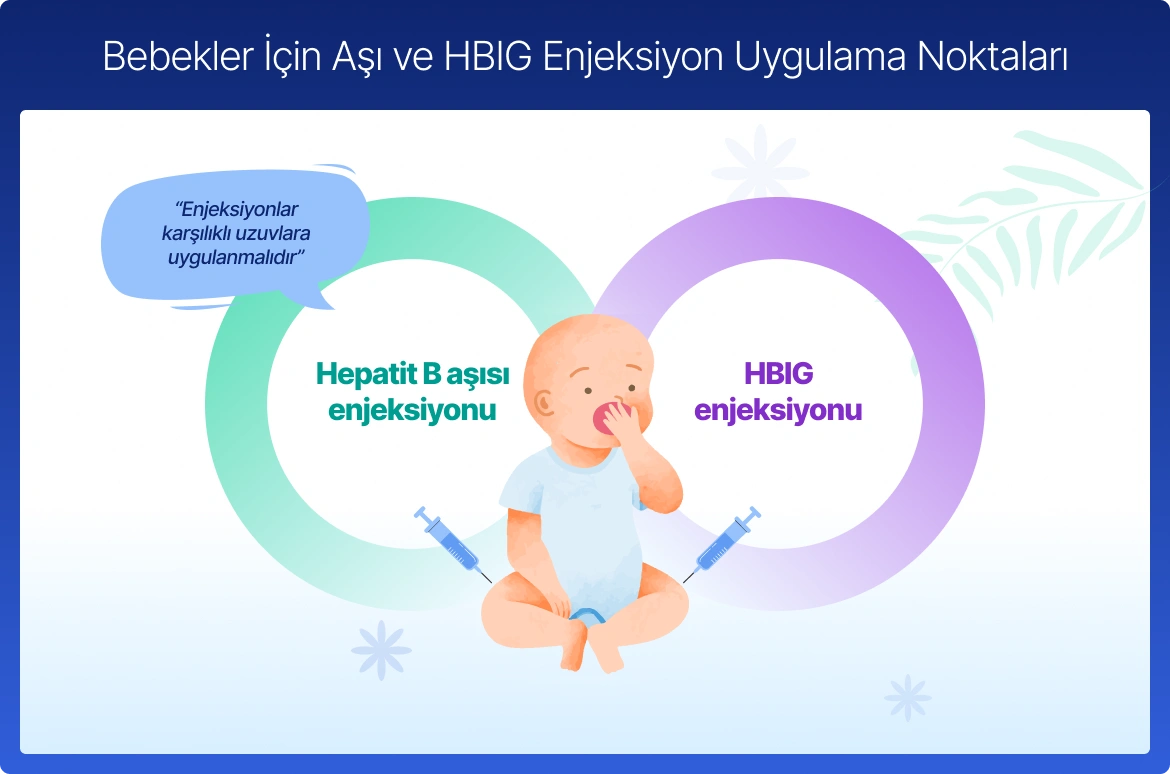 Bebekler İçin Aşı ve HBIG Enjeksiyon Uygulama Noktaları

"Enjeksiyonlar karşılıklı uzuvlara uygulanmalıdır"

Hepatit B aşısı enjeksiyonu

HBIG enjeksiyonu